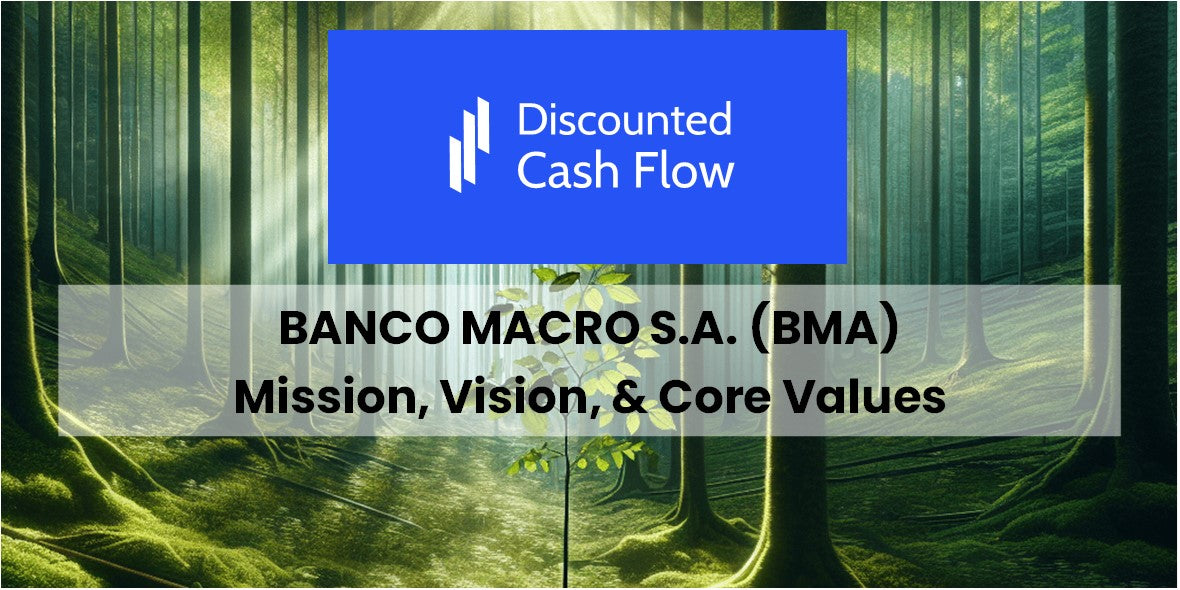 Discounted Cash Flow

BANCO MACRO S.A. (BMA)
Mission, Vision, & Core Values